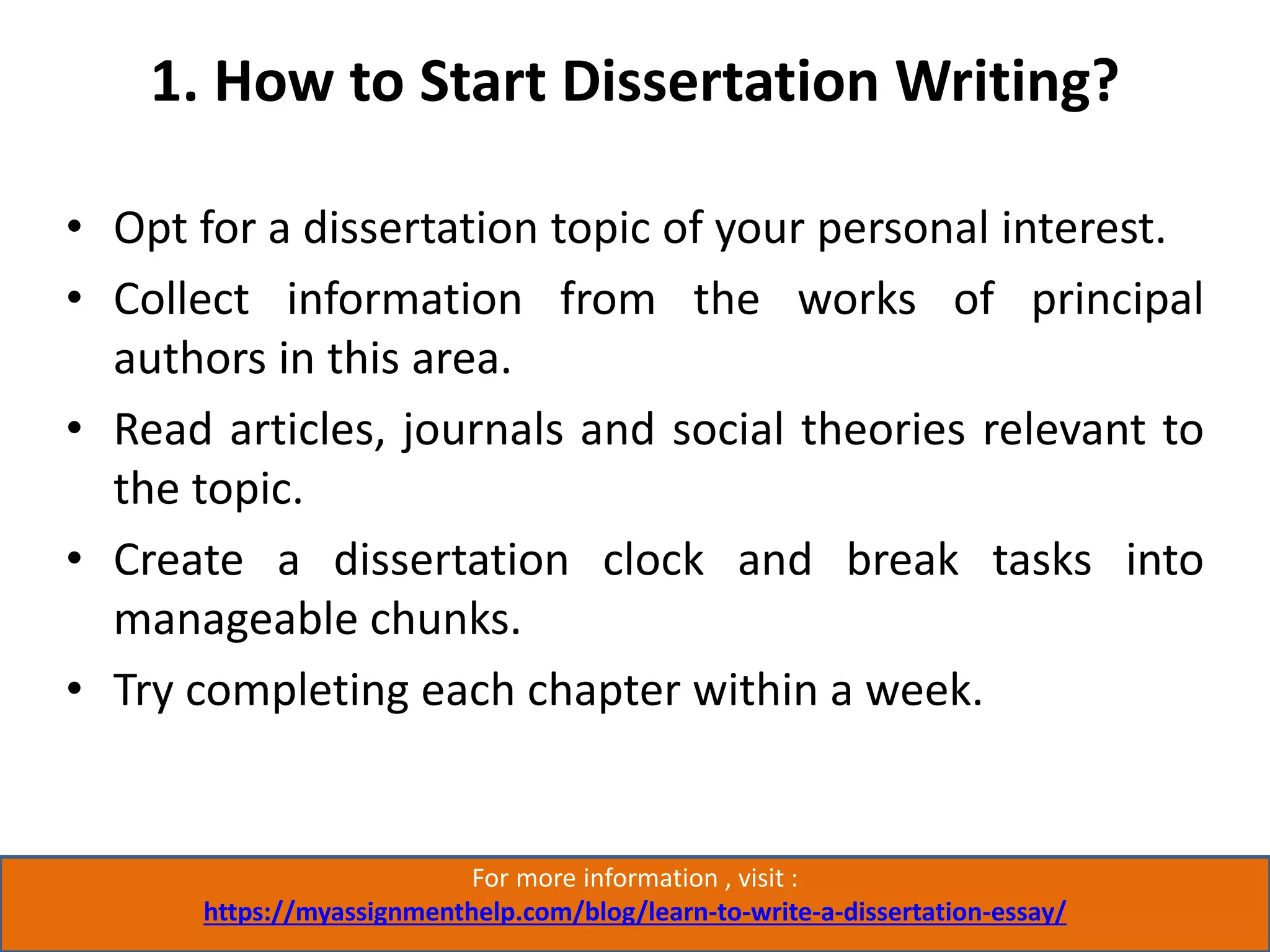 1. How to Start Dissertation Writing?

• Opt for a dissertation topic of your personal interest.

• Collect information from the works of principal authors in this area.

• Read articles, journals and social theories relevant to the topic.

• Create a dissertation clock and break tasks into manageable chunks.

• Try completing each chapter within a week.

For more information , visit :
https://myassignmenthelp.com/blog/learn-to-write-a-dissertation-essay/